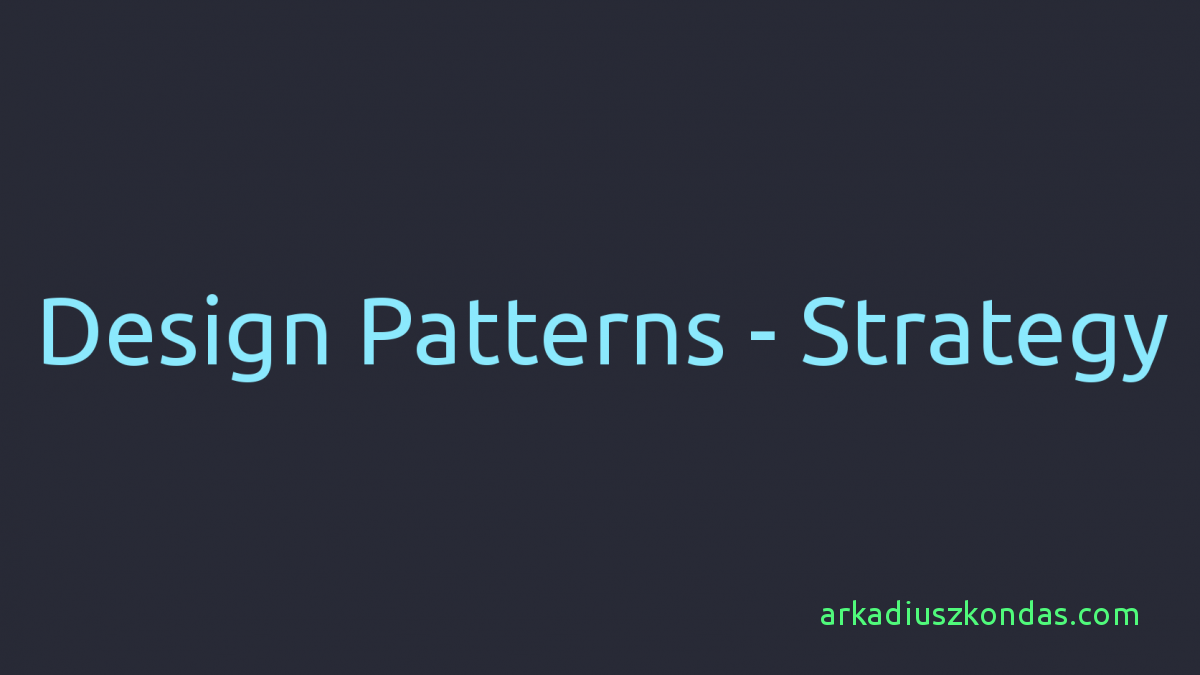 Design Patterns - Strategy

arkadiuszkondas.com